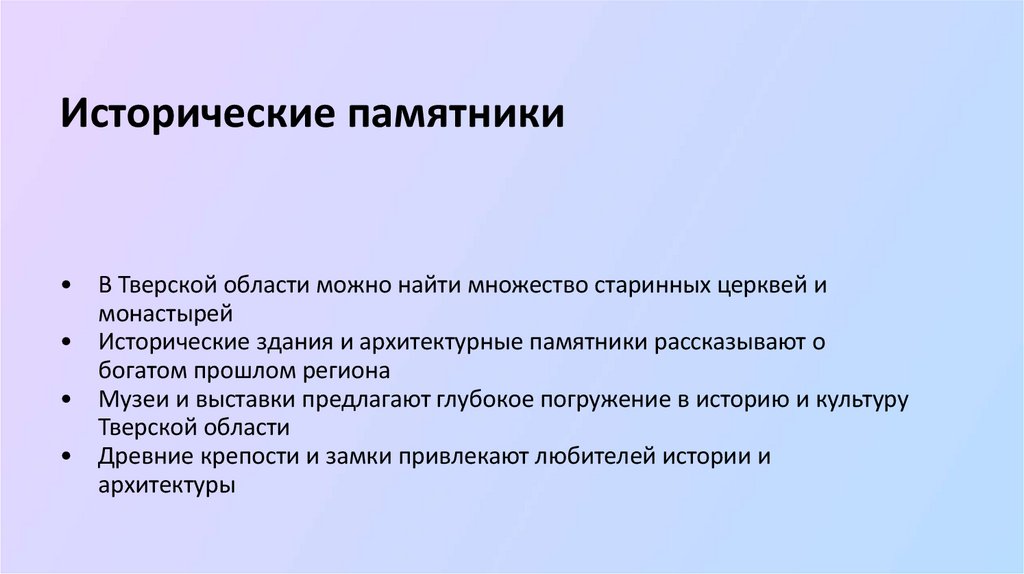 Исторические памятники

• В Тверской области можно найти множество старинных церквей и монастырей
• Исторические здания и архитектурные памятники рассказывают о богатом прошлом региона
• Музеи и выставки предлагают глубокое погружение в историю и культуру Тверской области
• Древние крепости и замки привлекают любителей истории и архитектуры